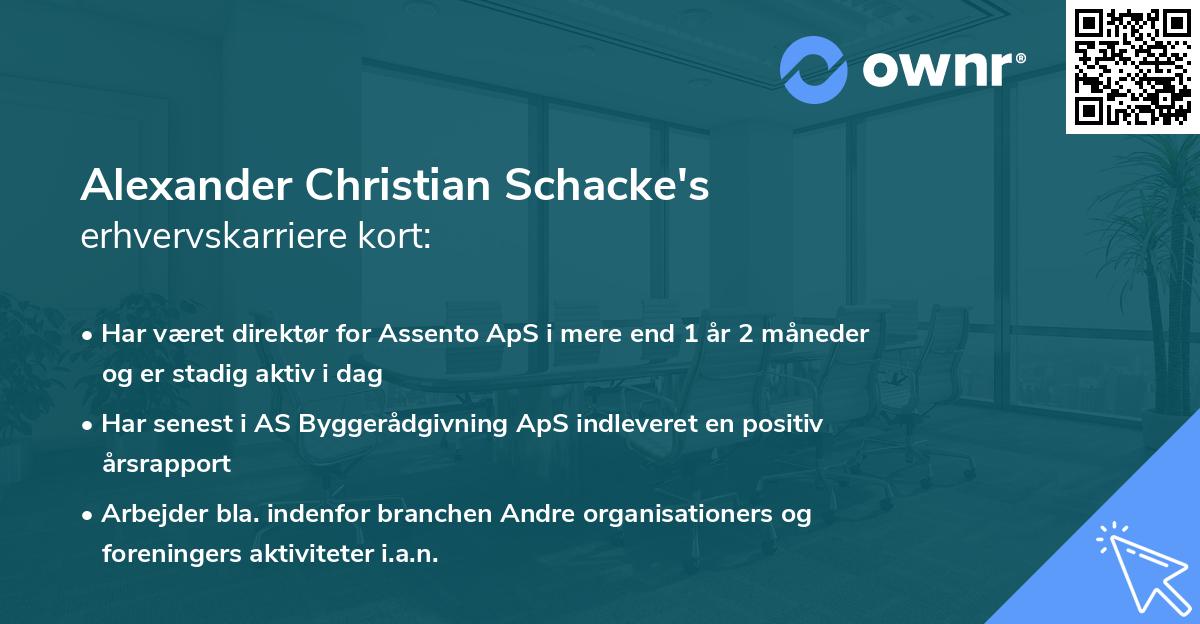 ownr®

Alexander Christian Schacke's
erhvervskarriere kort:

• Har været direktør for Assento ApS i mere end 1 år 2 måneder og er stadig aktiv i dag

• Har senest i AS Byggerådgivning ApS indleveret en positiv årsrapport

• Arbejder bla. indenfor branchen Andre organisationers og foreningers aktiviteter i.a.n.